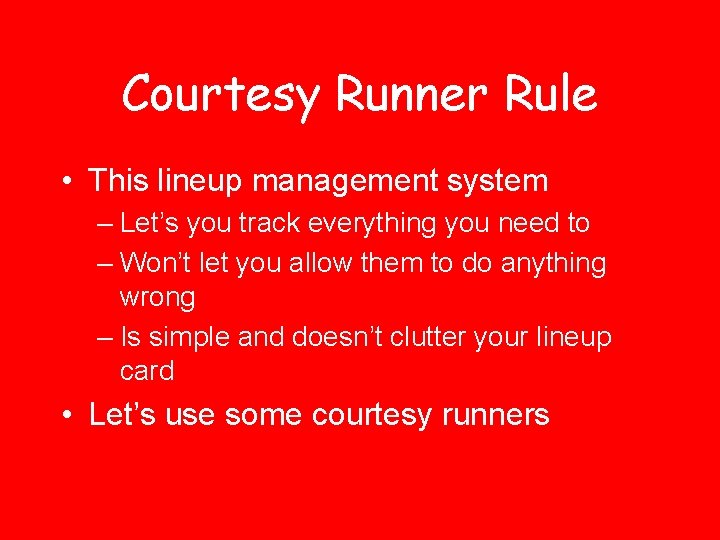 Courtesy Runner Rule

• This lineup management system
  – Let’s you track everything you need to
  – Won’t let you allow them to do anything wrong
  – Is simple and doesn’t clutter your lineup card
• Let’s use some courtesy runners